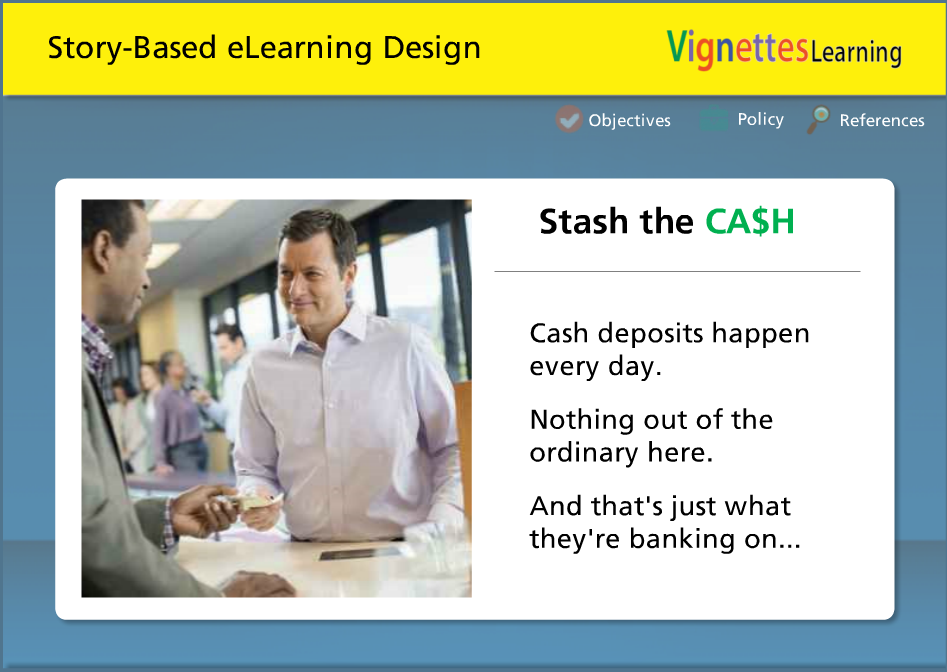 Story-Based eLearning Design

VignettesLearning

Objectives Policy References

Stash the CA$H

Cash deposits happen every day.

Nothing out of the ordinary here.

And that's just what they're banking on...